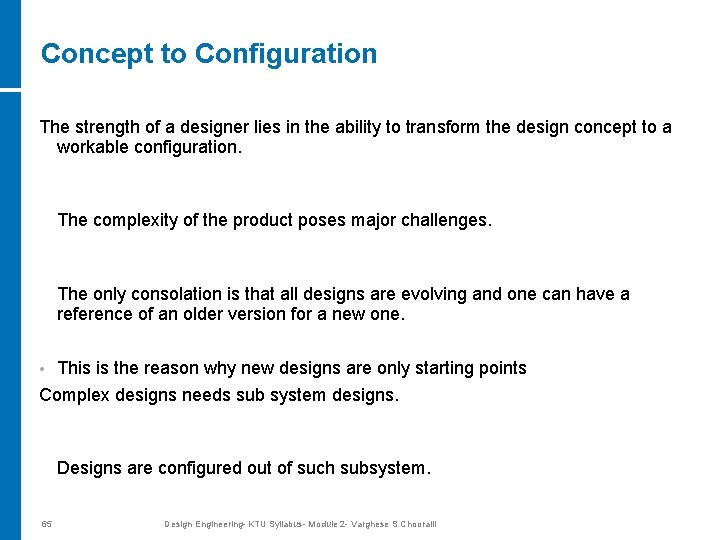 Concept to Configuration

The strength of a designer lies in the ability to transform the design concept to a workable configuration.

The complexity of the product poses major challenges.

The only consolation is that all designs are evolving and one can have a reference of an older version for a new one.

• This is the reason why new designs are only starting points
Complex designs needs sub system designs.

Designs are configured out of such subsystem.

65 Design Engineering- KTU Syllabus- Module 2- Varghese S Chooralil